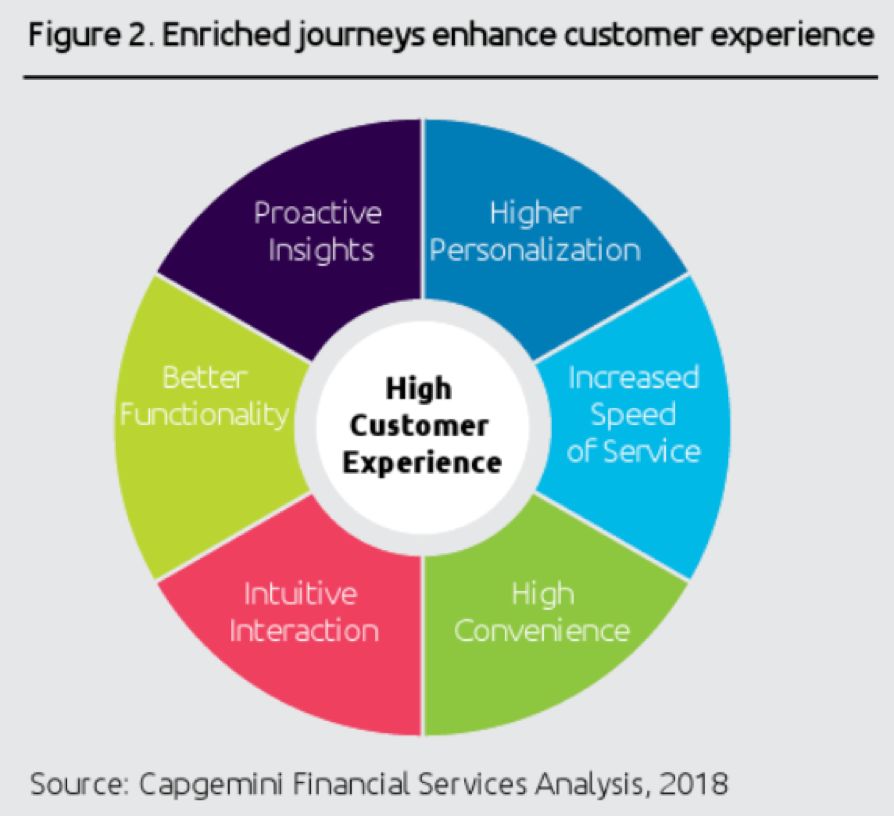 Figure 2. Enriched journeys enhance customer experience

Proactive Insights

Higher Personalization

Increased Speed of Service

High Convenience

Intuitive Interaction

Better Functionality

High Customer Experience

Source: Capgemini Financial Services Analysis, 2018